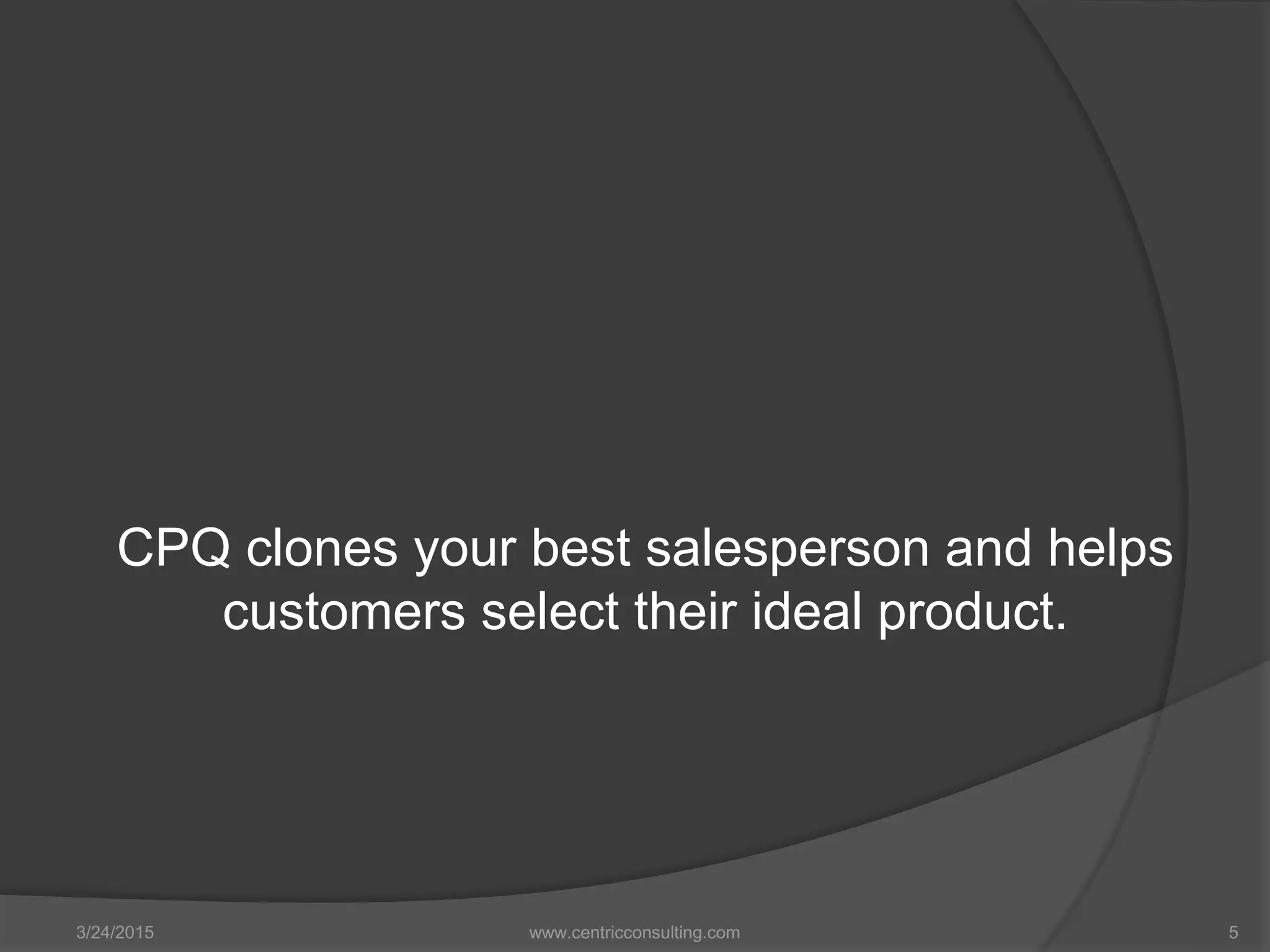 CPQ clones your best salesperson and helps customers select their ideal product.

3/24/2015 www.centricconsulting.com 5